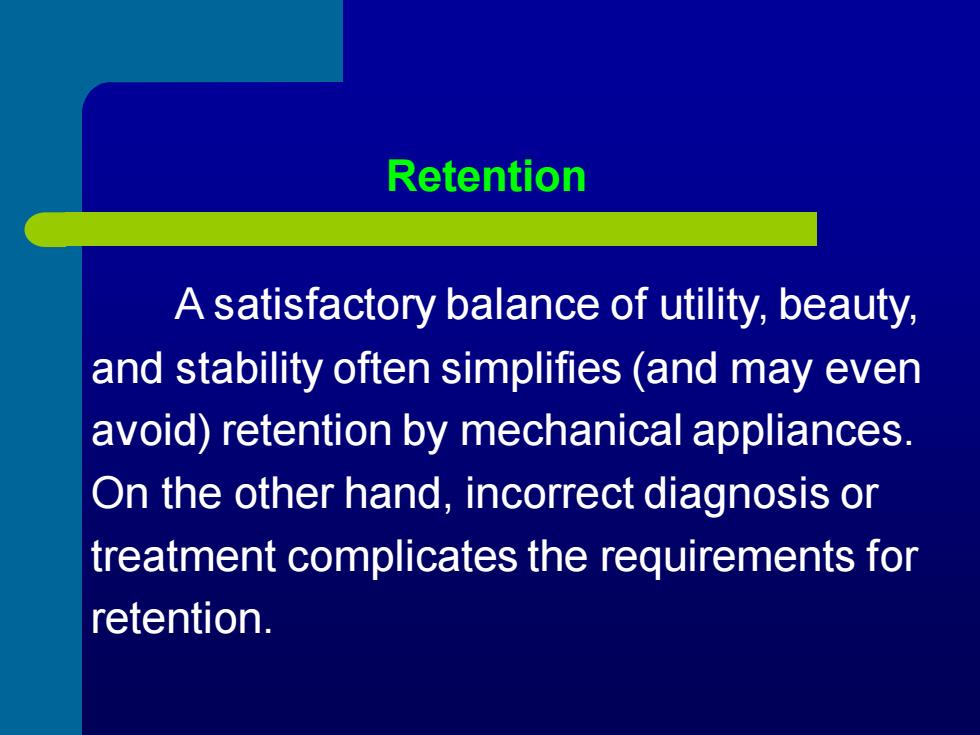 Retention

A satisfactory balance of utility, beauty, and stability often simplifies (and may even avoid) retention by mechanical appliances. On the other hand, incorrect diagnosis or treatment complicates the requirements for retention.